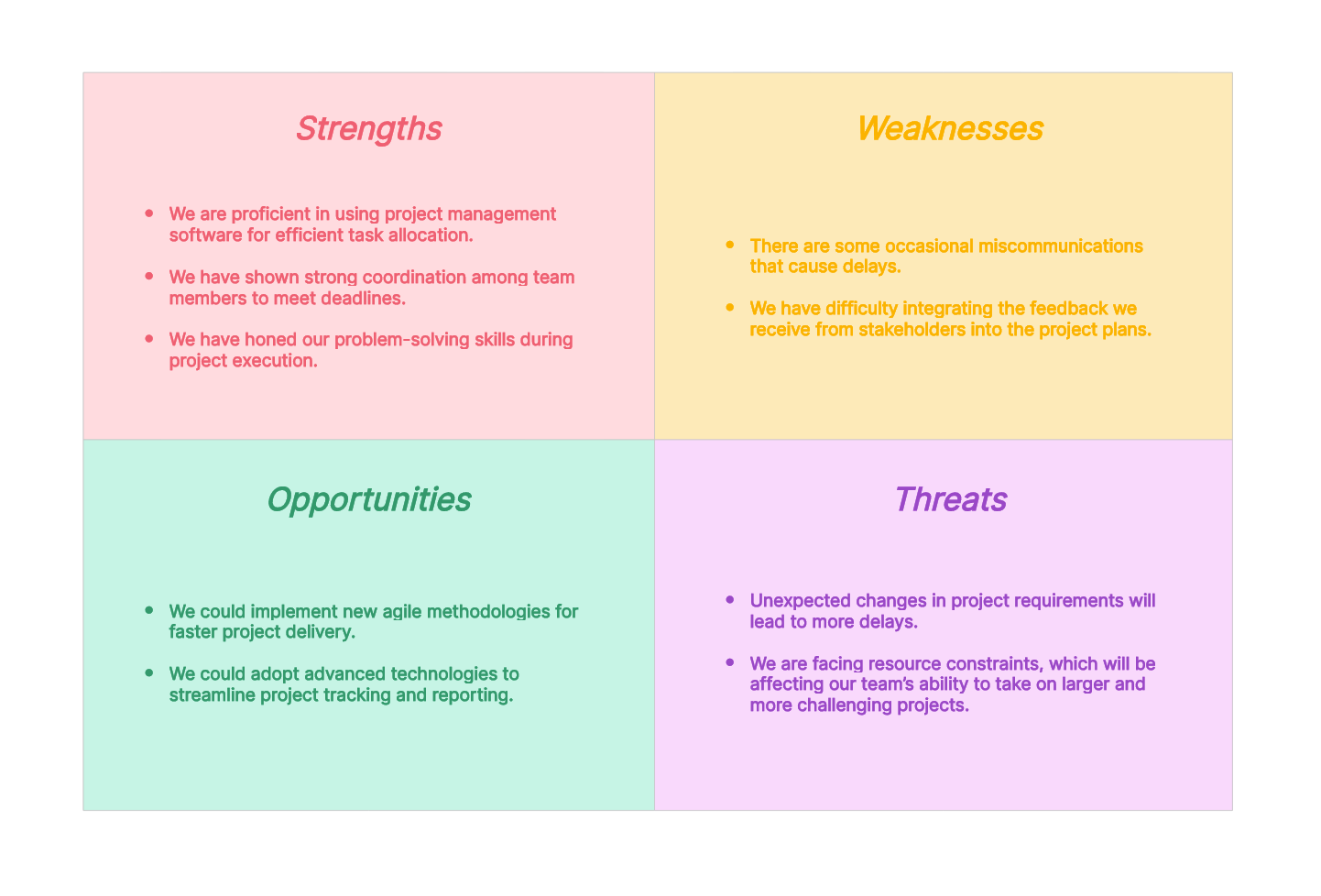 Strengths

- We are proficient in using project management software for efficient task allocation.
- We have shown strong coordination among team members to meet deadlines.
- We have honed our problem-solving skills during project execution.

Weaknesses

- There are some occasional miscommunications that cause delays.
- We have difficulty integrating the feedback we receive from stakeholders into the project plans.

Opportunities

- We could implement new agile methodologies for faster project delivery.
- We could adopt advanced technologies to streamline project tracking and reporting.

Threats

- Unexpected changes in project requirements will lead to more delays.
- We are facing resource constraints, which will be affecting our team's ability to take on larger and more challenging projects.